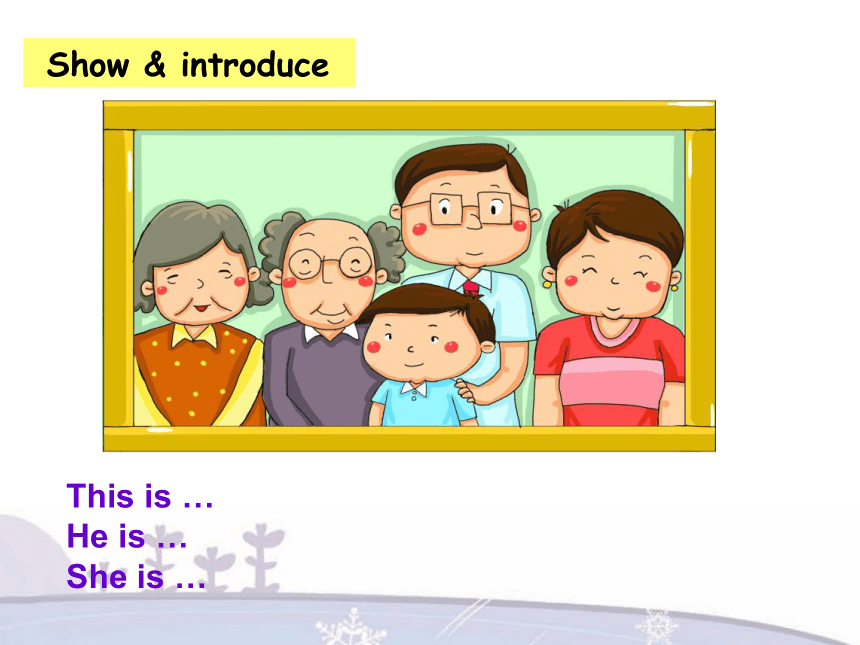 Show & introduce

This is …
He is …
She is …